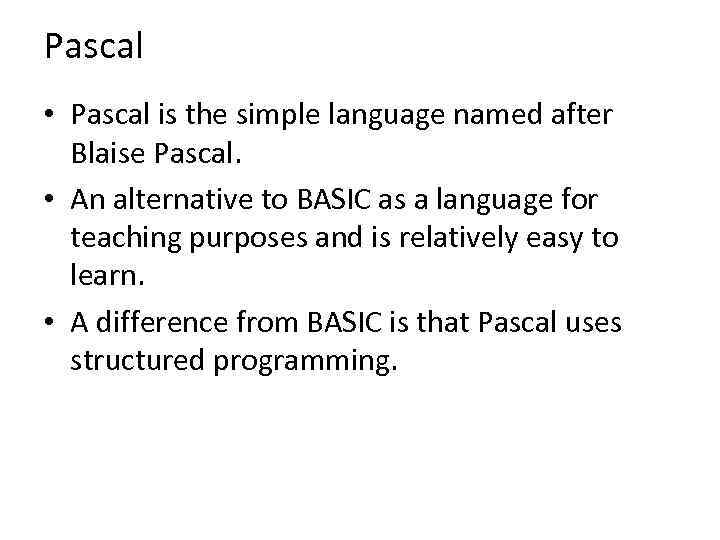 Pascal

• Pascal is the simple language named after Blaise Pascal.

• An alternative to BASIC as a language for teaching purposes and is relatively easy to learn.

• A difference from BASIC is that Pascal uses structured programming.